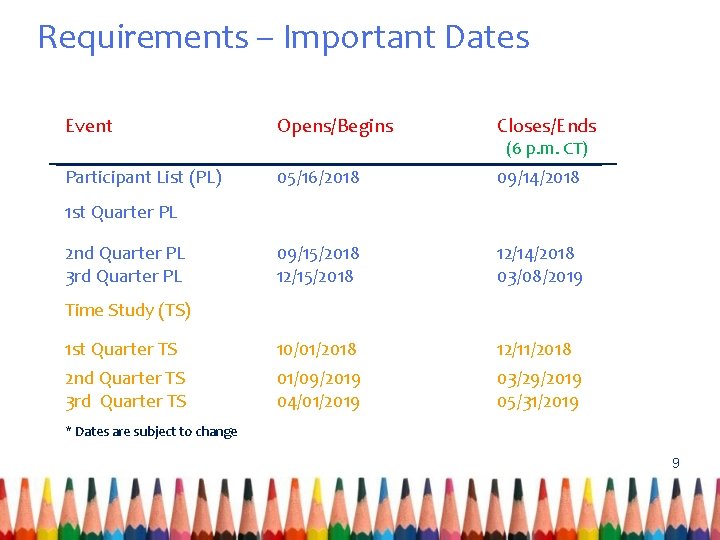 Requirements – Important Dates

| Event | Opens/Begins | Closes/Ends (6 p.m. CT) |
|---|---|---|
| Participant List (PL) | 05/16/2018 | 09/14/2018 |
| 1st Quarter PL | | |
| 2nd Quarter PL | 09/15/2018 | 12/14/2018 |
| 3rd Quarter PL | 12/15/2018 | 03/08/2019 |
| Time Study (TS) | | |
| 1st Quarter TS | 10/01/2018 | 12/11/2018 |
| 2nd Quarter TS | 01/09/2019 | 03/29/2019 |
| 3rd Quarter TS | 04/01/2019 | 05/31/2019 |

* Dates are subject to change

9